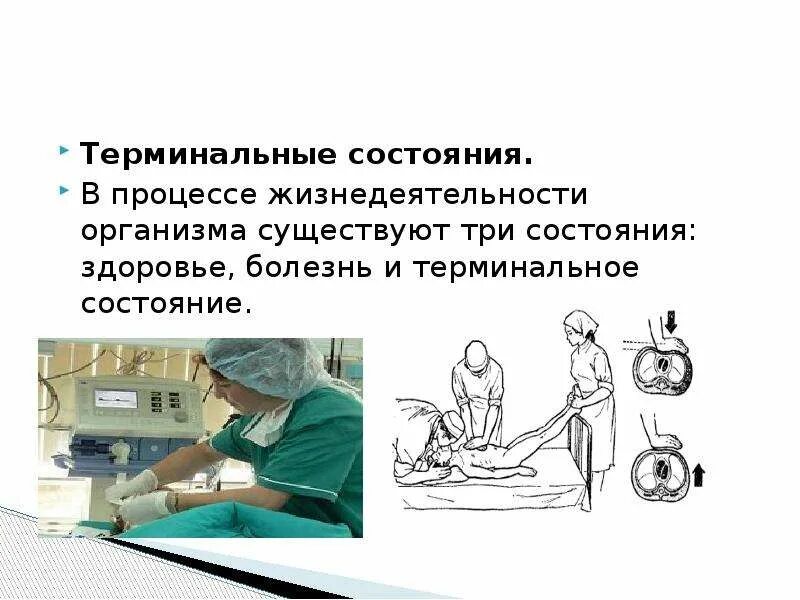 Терминальные состояния.

В процессе жизнедеятельности организма существуют три состояния: здоровье, болезнь и терминальное состояние.